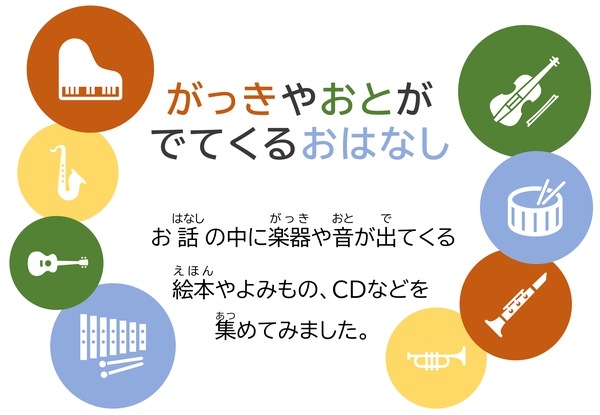 がっきやおとが
でてくるおはなし

お話(はなし)の中に楽器(がっき)や音(おと)が出(で)てくる
絵本(えほん)やよみもの、CDなどを
集(あつ)めてみました。